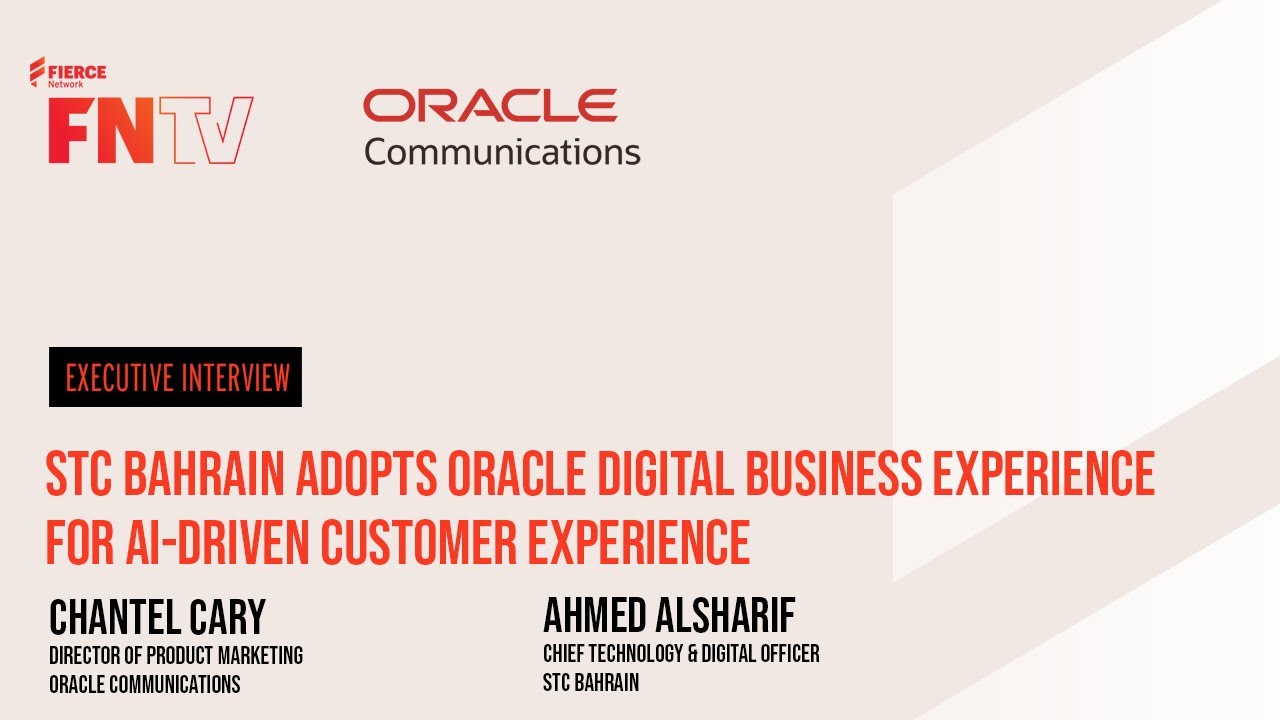 FIERCE Network

FNTV

ORACLE
Communications

EXECUTIVE INTERVIEW

STC BAHRAIN ADOPTS ORACLE DIGITAL BUSINESS EXPERIENCE FOR AI-DRIVEN CUSTOMER EXPERIENCE

CHANTEL CARY
DIRECTOR OF PRODUCT MARKETING
ORACLE COMMUNICATIONS

AHMED ALSHARIF
CHIEF TECHNOLOGY & DIGITAL OFFICER
STC BAHRAIN